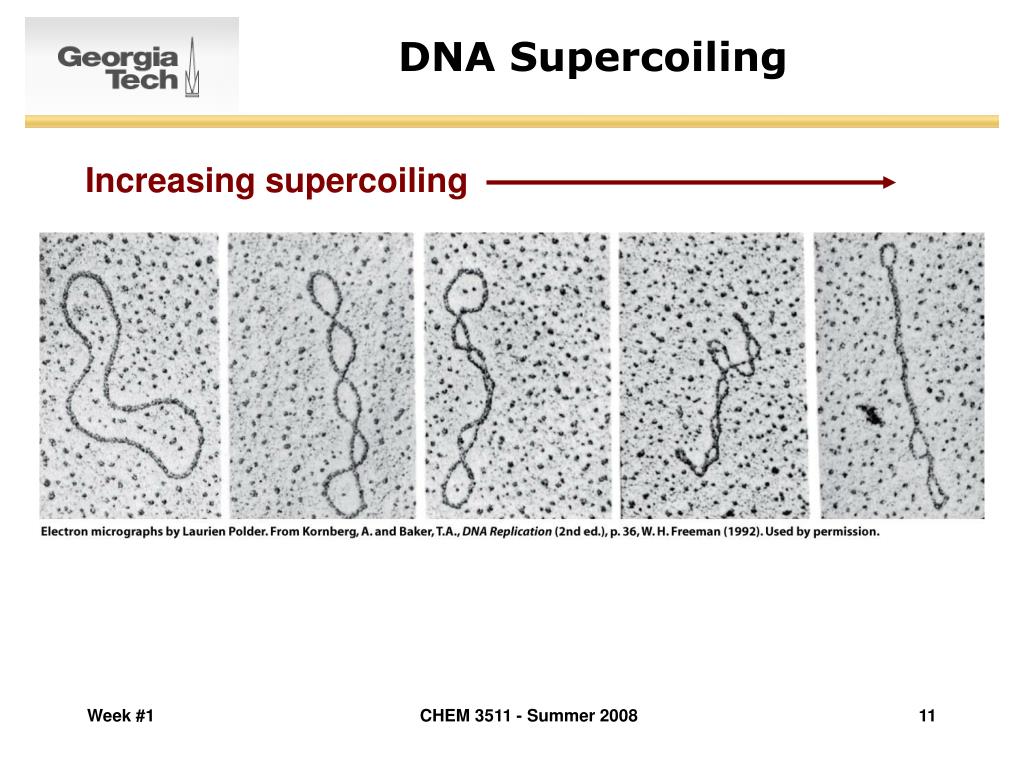 Georgia Tech

DNA Supercoiling

Increasing supercoiling

Electron micrographs by Laurien Polder. From Kornberg, A. and Baker, T.A., DNA Replication (2nd ed.), p. 36, W. H. Freeman (1992). Used by permission.

Week #1

CHEM 3511 - Summer 2008

11